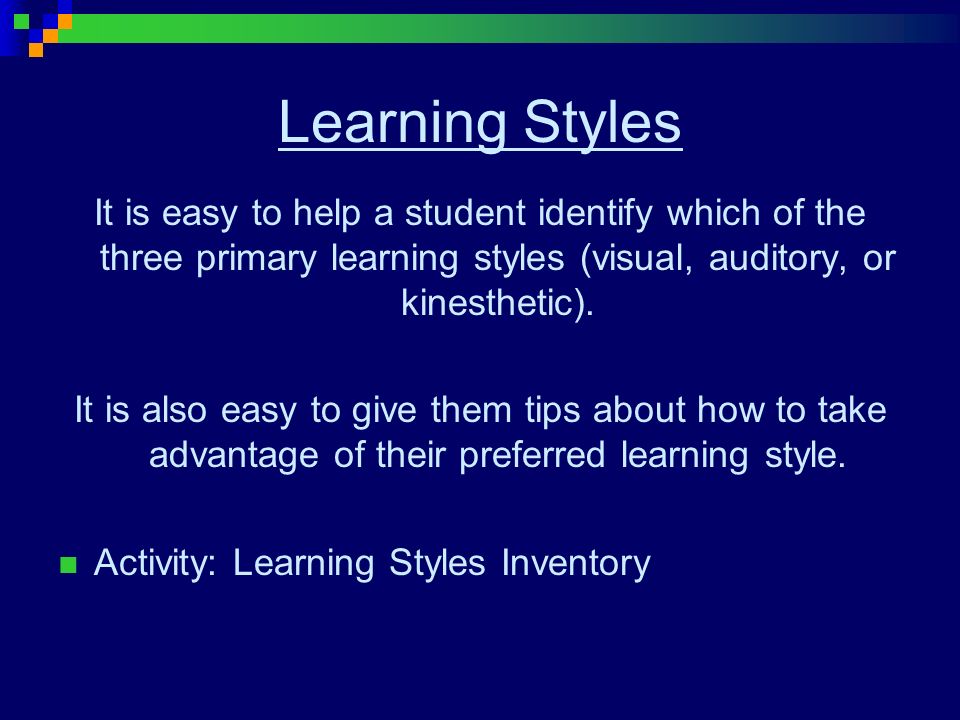 Learning Styles

It is easy to help a student identify which of the three primary learning styles (visual, auditory, or kinesthetic).

It is also easy to give them tips about how to take advantage of their preferred learning style.

Activity: Learning Styles Inventory